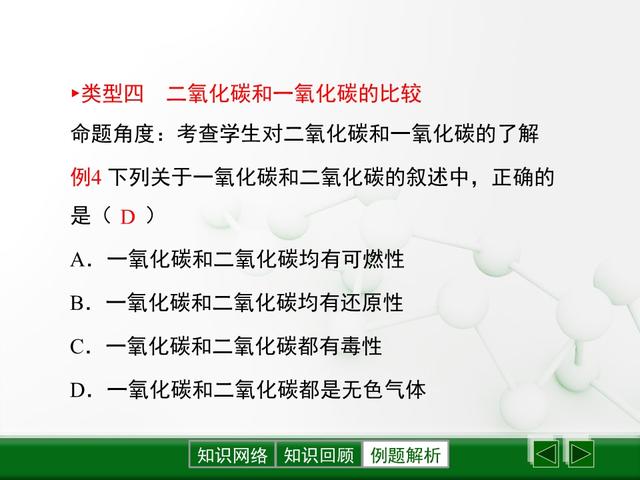 ▸类型四　二氧化碳和一氧化碳的比较

命题角度：考查学生对二氧化碳和一氧化碳的了解

例4 下列关于一氧化碳和二氧化碳的叙述中，正确的是（ D ）

A．一氧化碳和二氧化碳均有可燃性

B．一氧化碳和二氧化碳均有还原性

C．一氧化碳和二氧化碳都有毒性

D．一氧化碳和二氧化碳都是无色气体

知识网络　知识回顾　例题解析